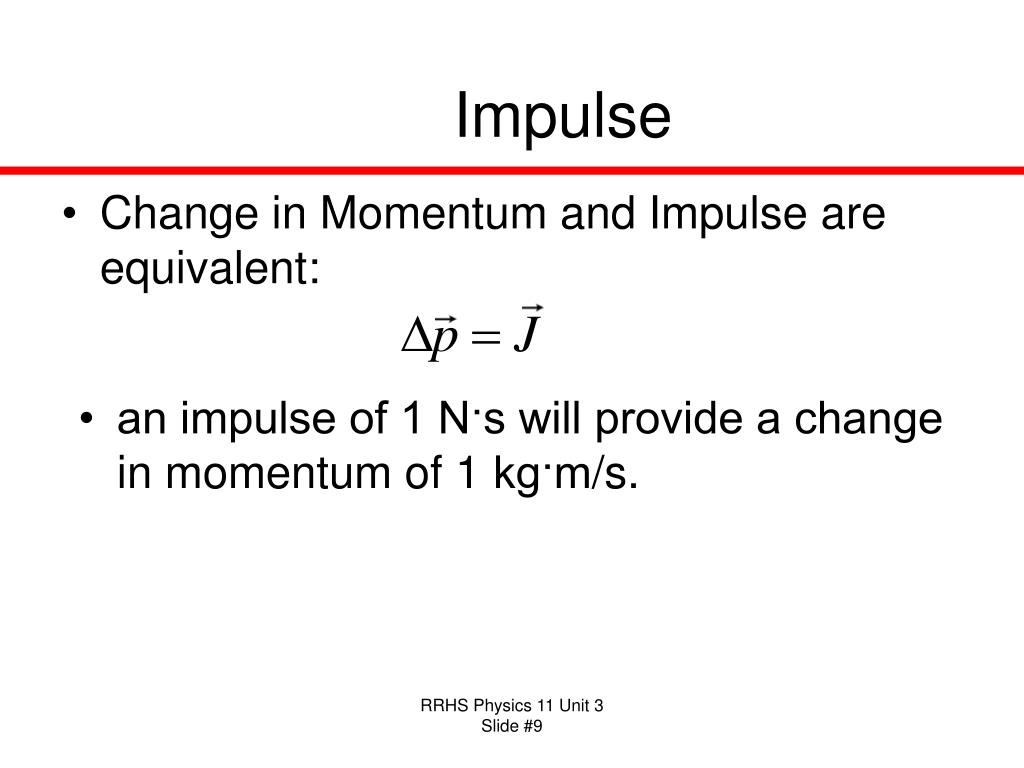 Impulse

• Change in Momentum and Impulse are equivalent:

$\Delta\vec{p} = \vec{J}$

• an impulse of 1 N·s will provide a change in momentum of 1 kg·m/s.

RRHS Physics 11 Unit 3
Slide #9